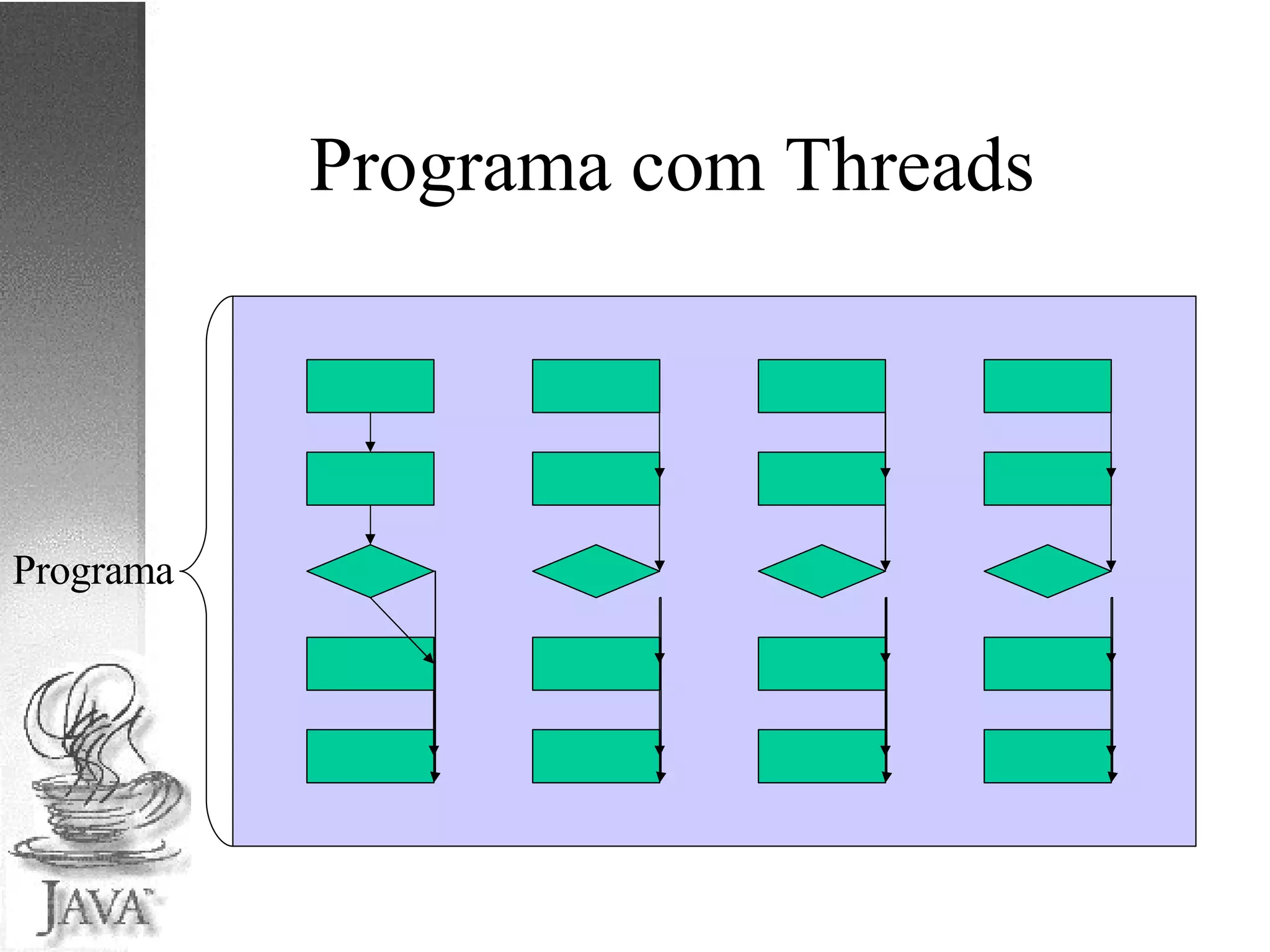 Programa com Threads

Programa

JAVA